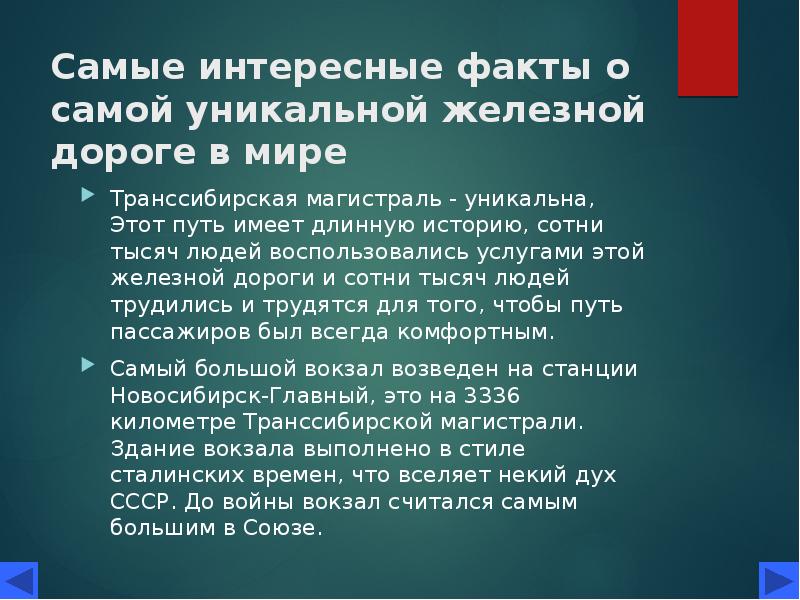 Самые интересные факты о самой уникальной железной дороге в мире

Транссибирская магистраль - уникальна, Этот путь имеет длинную историю, сотни тысяч людей воспользовались услугами этой железной дороги и сотни тысяч людей трудились и трудятся для того, чтобы путь пассажиров был всегда комфортным.

Самый большой вокзал возведен на станции Новосибирск-Главный, это на 3336 километре Транссибирской магистрали. Здание вокзала выполнено в стиле сталинских времен, что вселяет некий дух СССР. До войны вокзал считался самым большим в Союзе.